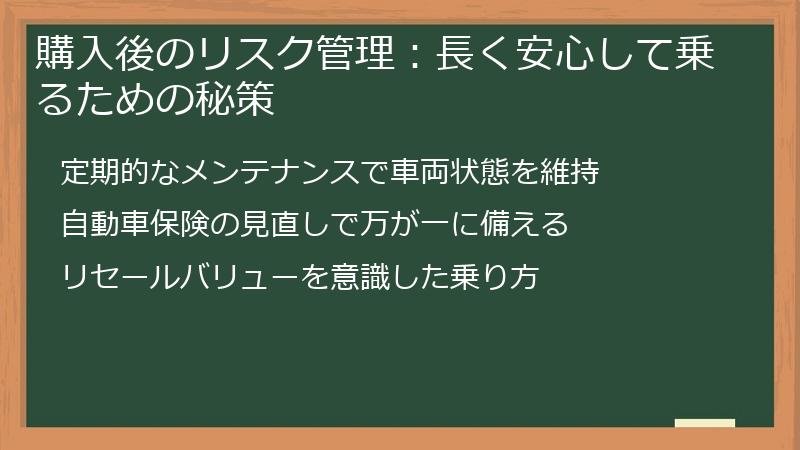 購入後のリスク管理：長く安心して乗るための秘策

定期的なメンテナンスで車両状態を維持

自動車保険の見直しで万が一に備える

リセールバリューを意識した乗り方